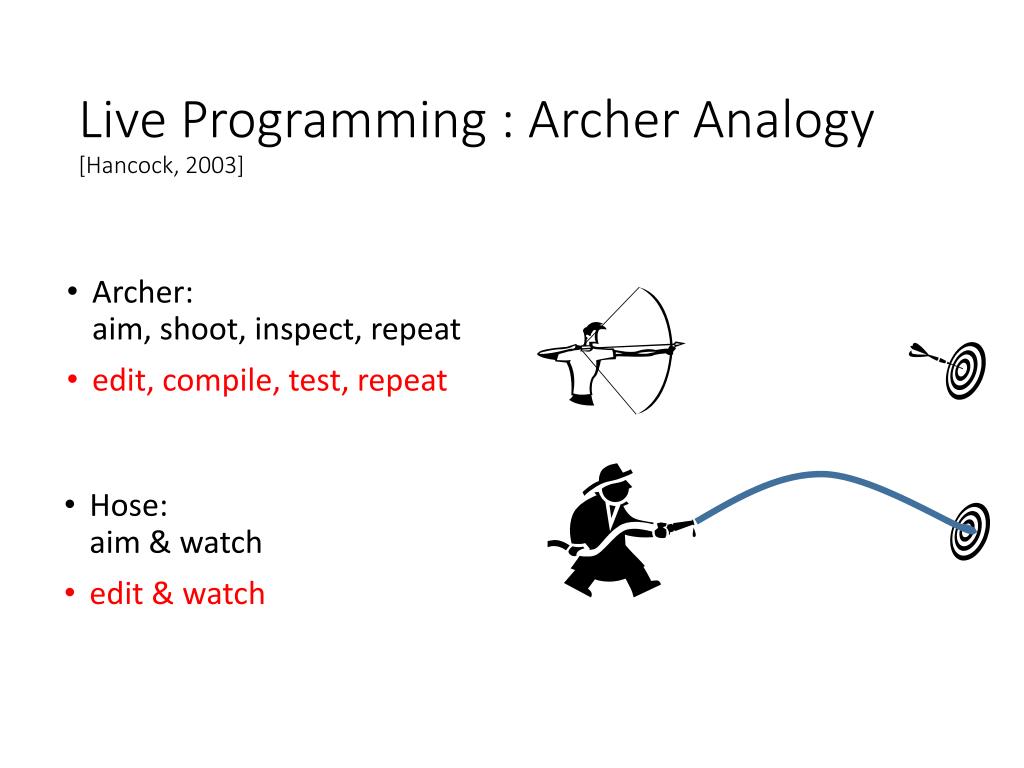 Live Programming : Archer Analogy
[Hancock, 2003]

• Archer:
aim, shoot, inspect, repeat
• edit, compile, test, repeat

• Hose:
aim & watch
• edit & watch